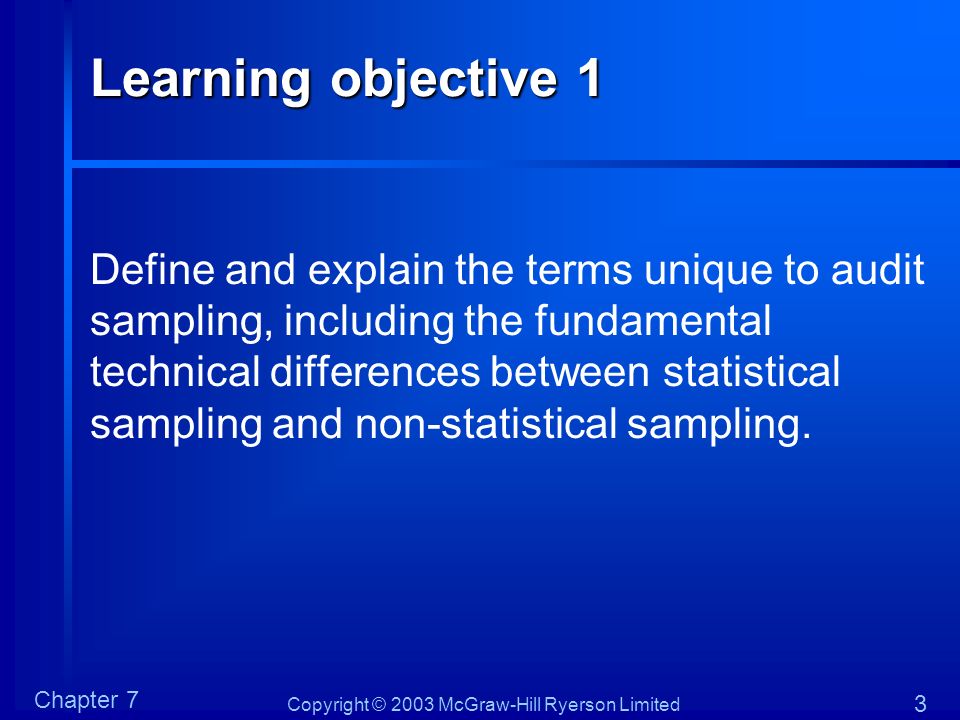 Learning objective 1

Define and explain the terms unique to audit sampling, including the fundamental technical differences between statistical sampling and non-statistical sampling.

Chapter 7

Copyright © 2003 McGraw-Hill Ryerson Limited

3